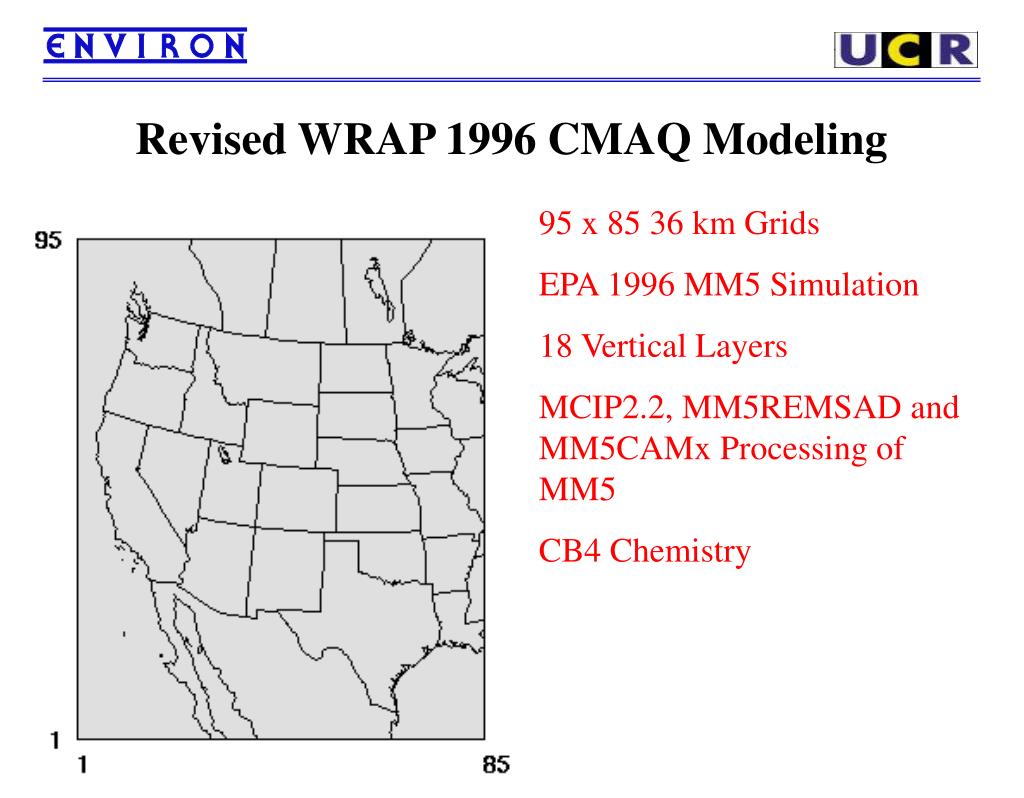 ENVIRON

UCR

Revised WRAP 1996 CMAQ Modeling

95

1

1

85

95 x 85 36 km Grids

EPA 1996 MM5 Simulation

18 Vertical Layers

MCIP2.2, MM5REMSAD and MM5CAMx Processing of MM5

CB4 Chemistry